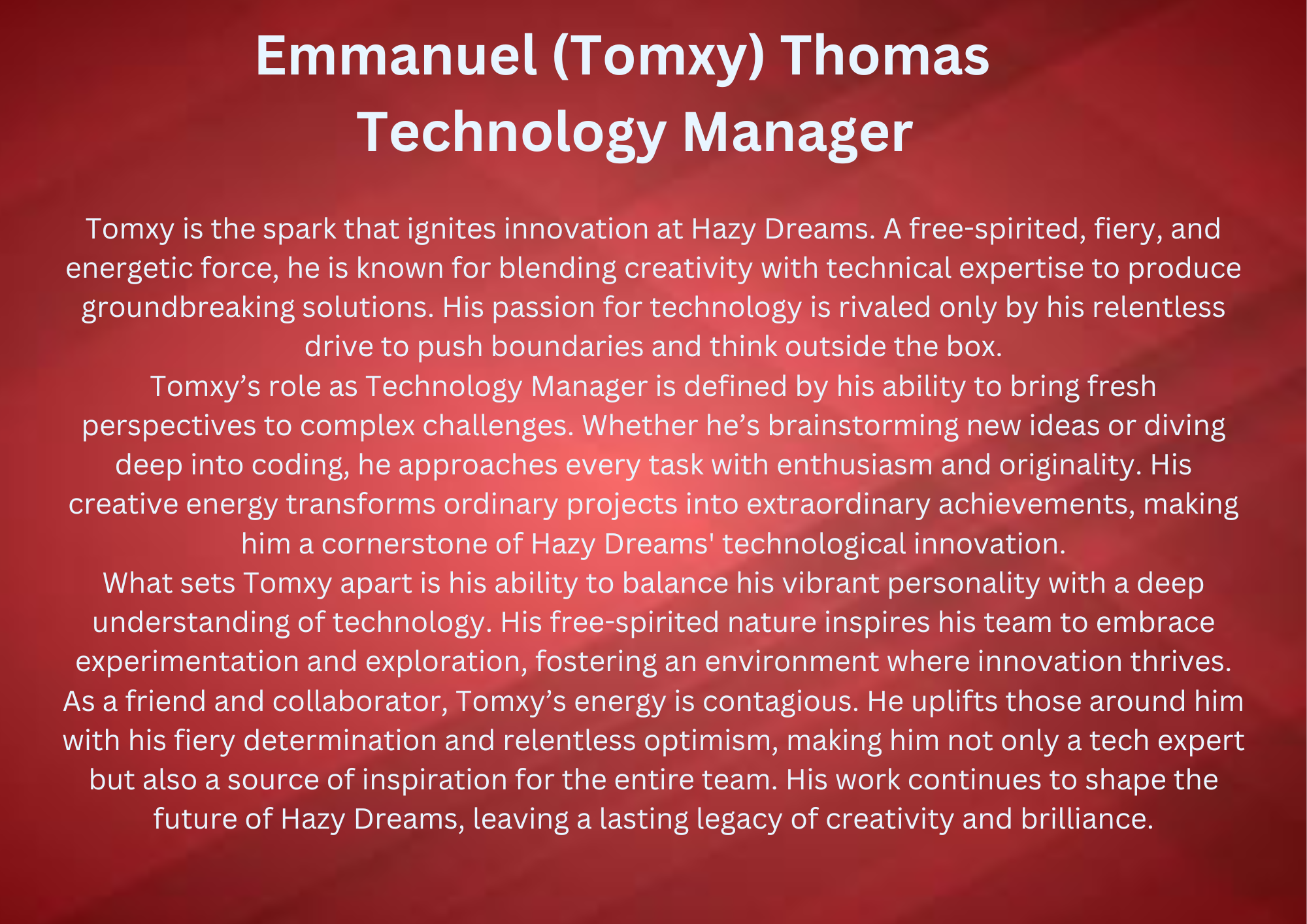 Emmanuel (Tomxy) Thomas
Technology Manager

Tomxy is the spark that ignites innovation at Hazy Dreams. A free-spirited, fiery, and energetic force, he is known for blending creativity with technical expertise to produce groundbreaking solutions. His passion for technology is rivaled only by his relentless drive to push boundaries and think outside the box.
Tomxy’s role as Technology Manager is defined by his ability to bring fresh perspectives to complex challenges. Whether he’s brainstorming new ideas or diving deep into coding, he approaches every task with enthusiasm and originality. His creative energy transforms ordinary projects into extraordinary achievements, making him a cornerstone of Hazy Dreams' technological innovation.
What sets Tomxy apart is his ability to balance his vibrant personality with a deep understanding of technology. His free-spirited nature inspires his team to embrace experimentation and exploration, fostering an environment where innovation thrives.
As a friend and collaborator, Tomxy’s energy is contagious. He uplifts those around him with his fiery determination and relentless optimism, making him not only a tech expert but also a source of inspiration for the entire team. His work continues to shape the future of Hazy Dreams, leaving a lasting legacy of creativity and brilliance.